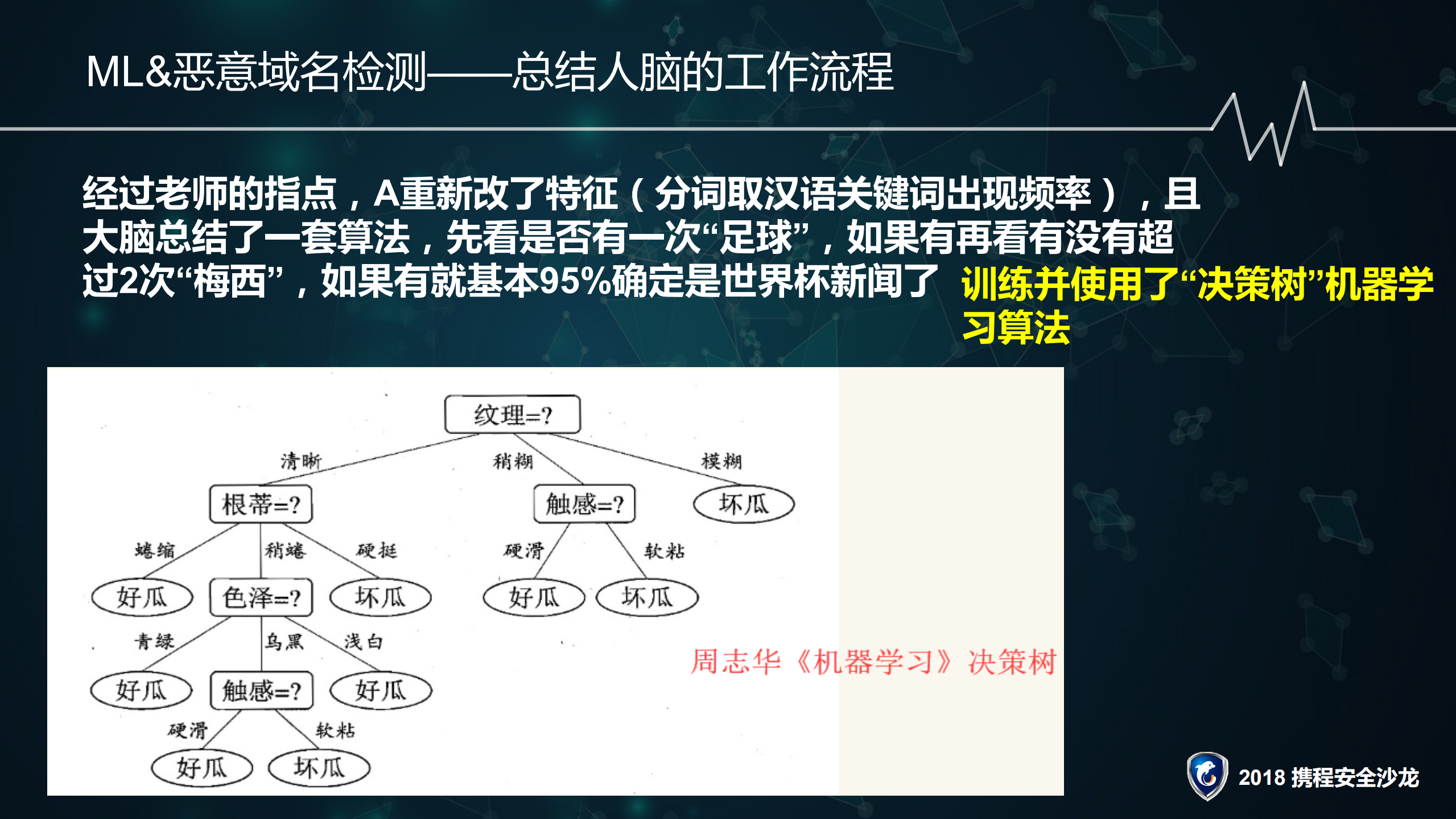 ML&恶意域名检测——总结人脑的工作流程

经过老师的指点，A重新改了特征（分词取汉语关键词出现频率），且大脑总结了一套算法，先看是否有一次“足球”，如果有再看有没有超过2次“梅西”，如果有就基本95%确定是世界杯新闻了

训练并使用了“决策树”机器学习算法

纹理=?
清晰
稍糊
模糊
根蒂=?
触感=?
坏瓜
蜷缩
稍蜷
硬挺
硬滑
软粘
好瓜
色泽=?
坏瓜
好瓜
坏瓜
青绿
乌黑
浅白
好瓜
触感=?
好瓜
硬滑
软粘
好瓜
坏瓜

周志华《机器学习》决策树

2018 携程安全沙龙